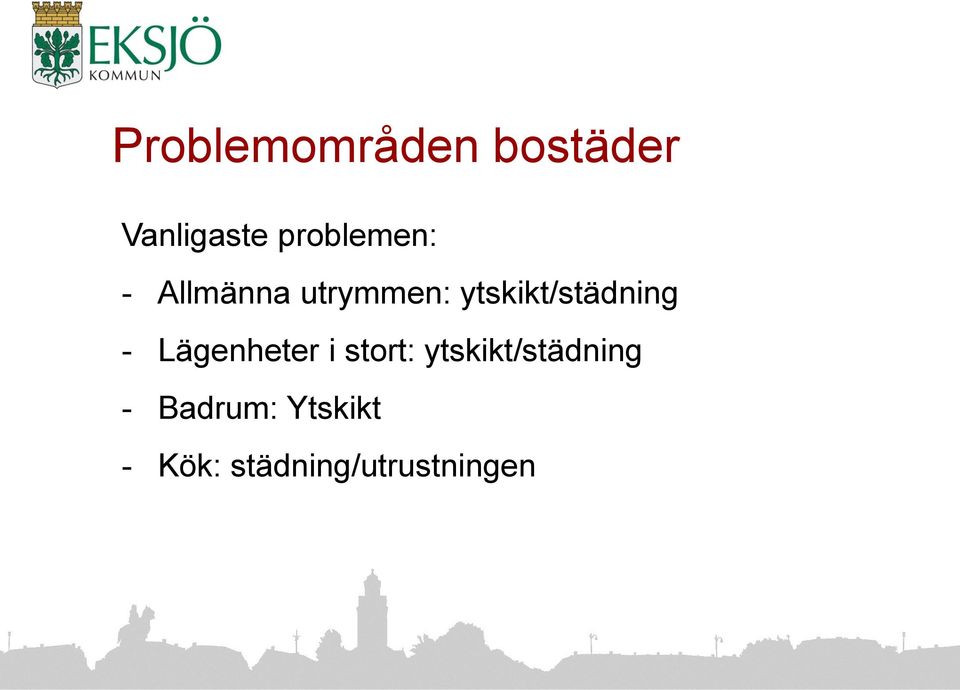 EKSJÖ
KOMMUN

Problemområden bostäder

Vanligaste problemen:

- Allmänna utrymmen: ytskikt/städning
- Lägenheter i stort: ytskikt/städning
- Badrum: Ytskikt
- Kök: städning/utrustningen